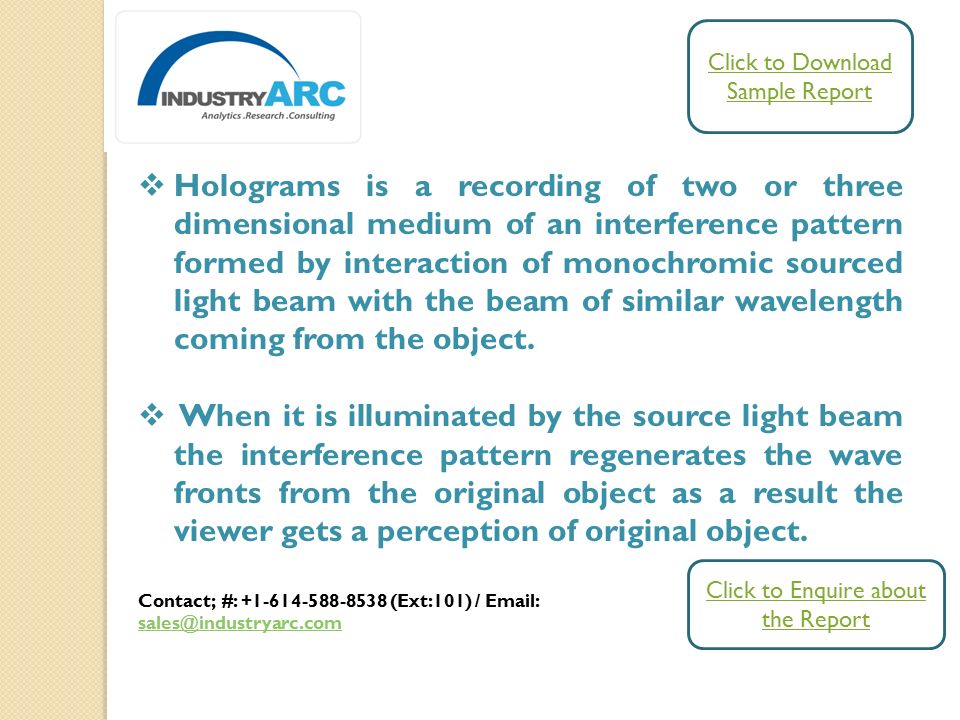 INDUSTRYARC
Analytics .Research .Consulting

Click to Download Sample Report

❖ Holograms is a recording of two or three dimensional medium of an interference pattern formed by interaction of monochromic sourced light beam with the beam of similar wavelength coming from the object.

❖ When it is illuminated by the source light beam the interference pattern regenerates the wave fronts from the original object as a result the viewer gets a perception of original object.

Contact; #: +1-614-588-8538 (Ext:101) / Email: sales@industryarc.com

Click to Enquire about the Report